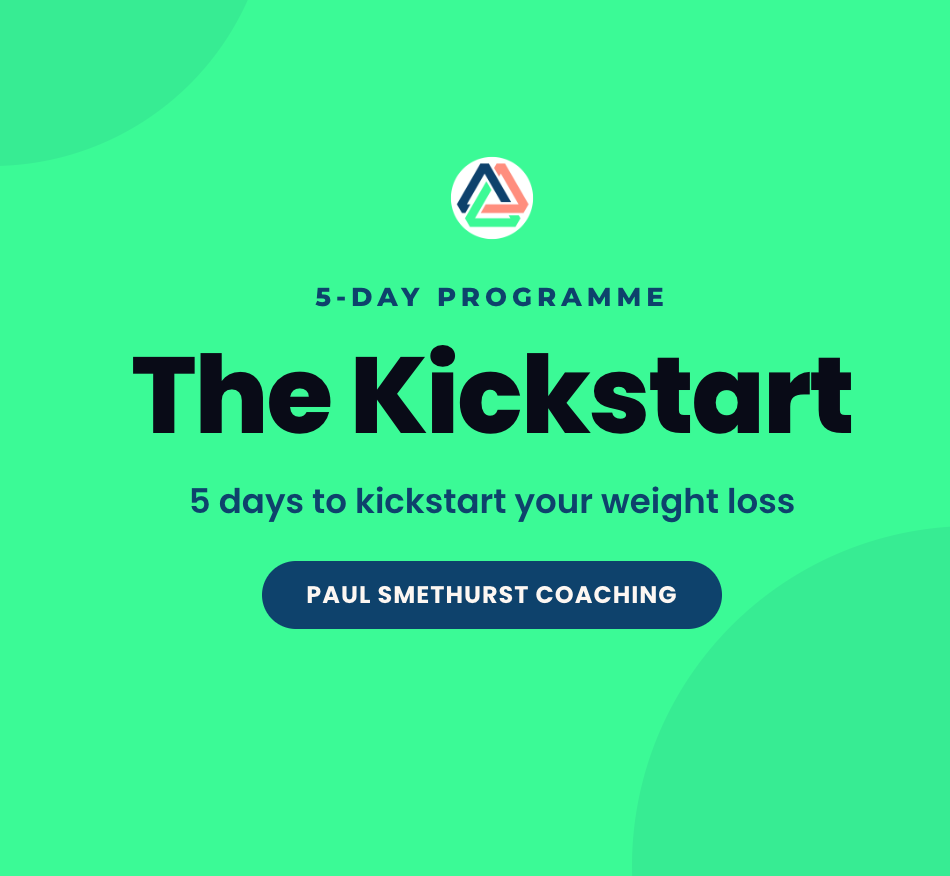 5-DAY PROGRAMME

The Kickstart

5 days to kickstart your weight loss

PAUL SMETHURST COACHING